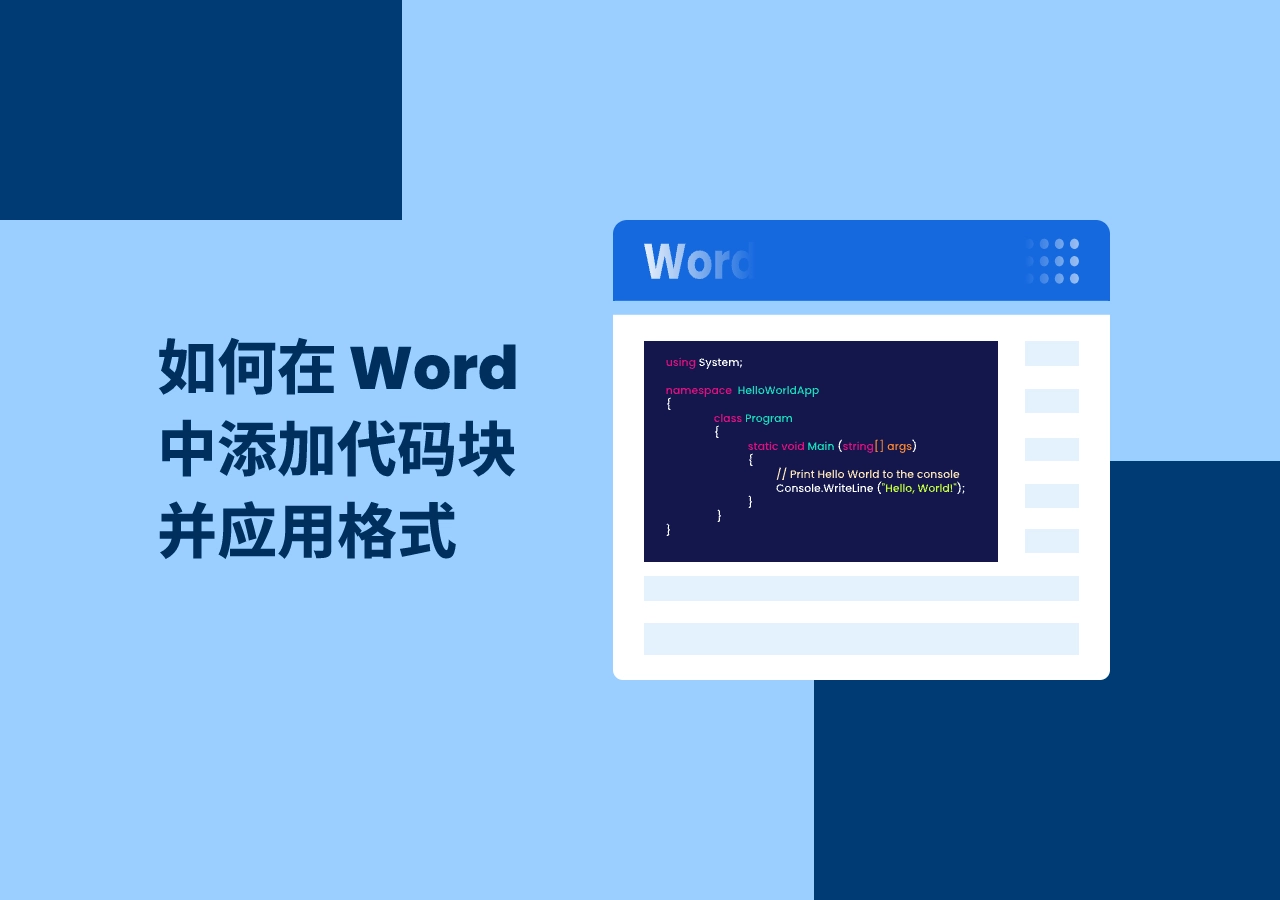 如何在 Word 中添加代码块并应用格式

Word

using System;

namespace HelloWorldApp
{
class Program
{
static void Main (string[] args)
{
// Print Hello World to the console
Console.WriteLine ("Hello, World!");
}
}
}